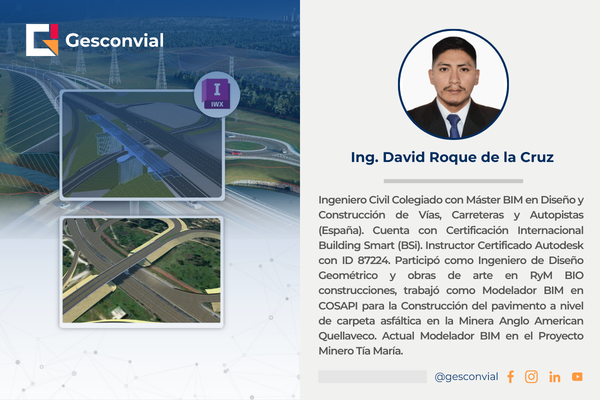 Gesconvial

I
IWX

Ing. David Roque de la Cruz

Ingeniero Civil Colegiado con Máster BIM en Diseño y Construcción de Vías, Carreteras y Autopistas (España). Cuenta con Certificación Internacional Building Smart (BSi). Instructor Certificado Autodesk con ID 87224. Participó como Ingeniero de Diseño Geométrico y obras de arte en RyM BIO construcciones, trabajó como Modelador BIM en COSAPI para la Construcción del pavimento a nivel de carpeta asfáltica en la Minera Anglo American Quellaveco. Actual Modelador BIM en el Proyecto Minero Tía María.

@gesconvial